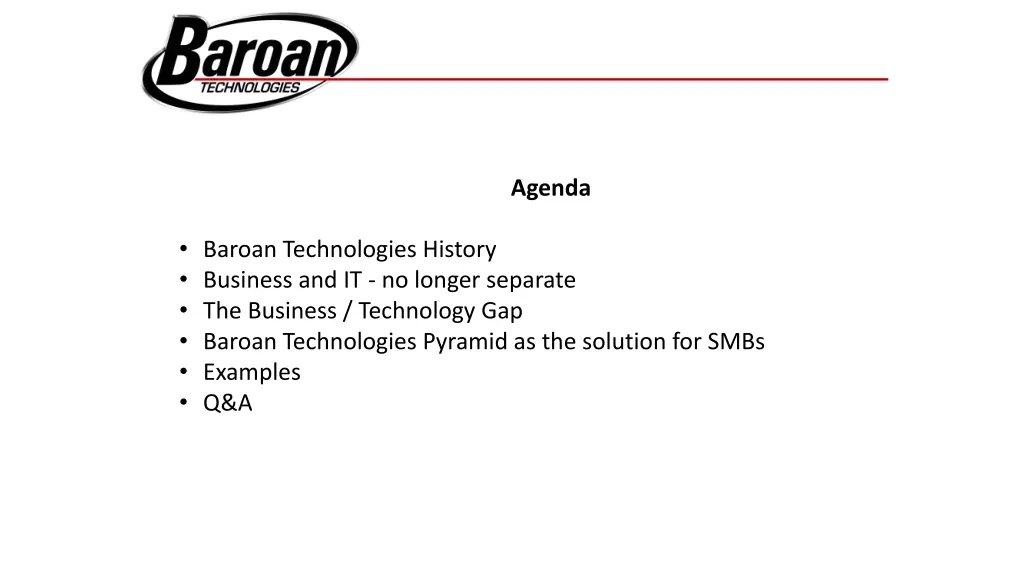 Baroan
TECHNOLOGIES

Agenda

• Baroan Technologies History
• Business and IT - no longer separate
• The Business / Technology Gap
• Baroan Technologies Pyramid as the solution for SMBs
• Examples
• Q&A